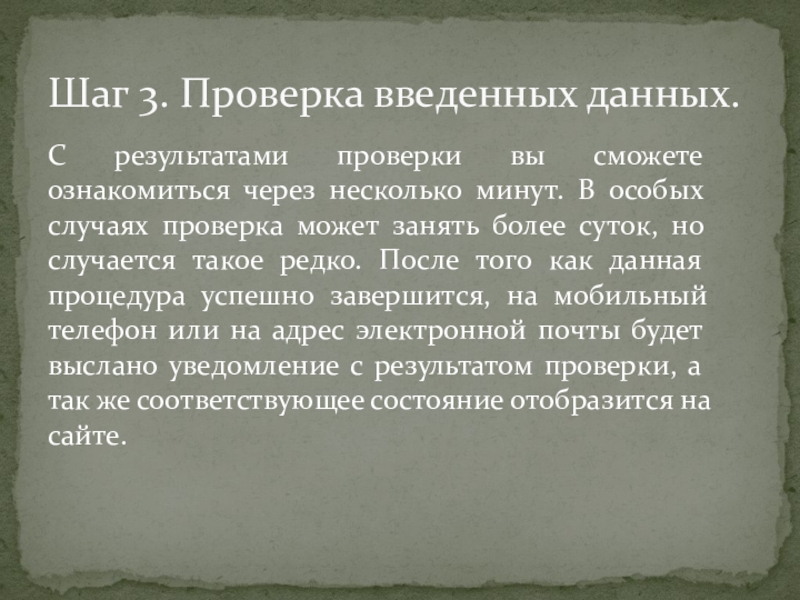 Шаг 3. Проверка введенных данных.

С результатами проверки вы сможете ознакомиться через несколько минут. В особых случаях проверка может занять более суток, но случается такое редко. После того как данная процедура успешно завершится, на мобильный телефон или на адрес электронной почты будет выслано уведомление с результатом проверки, а так же соответствующее состояние отобразится на сайте.